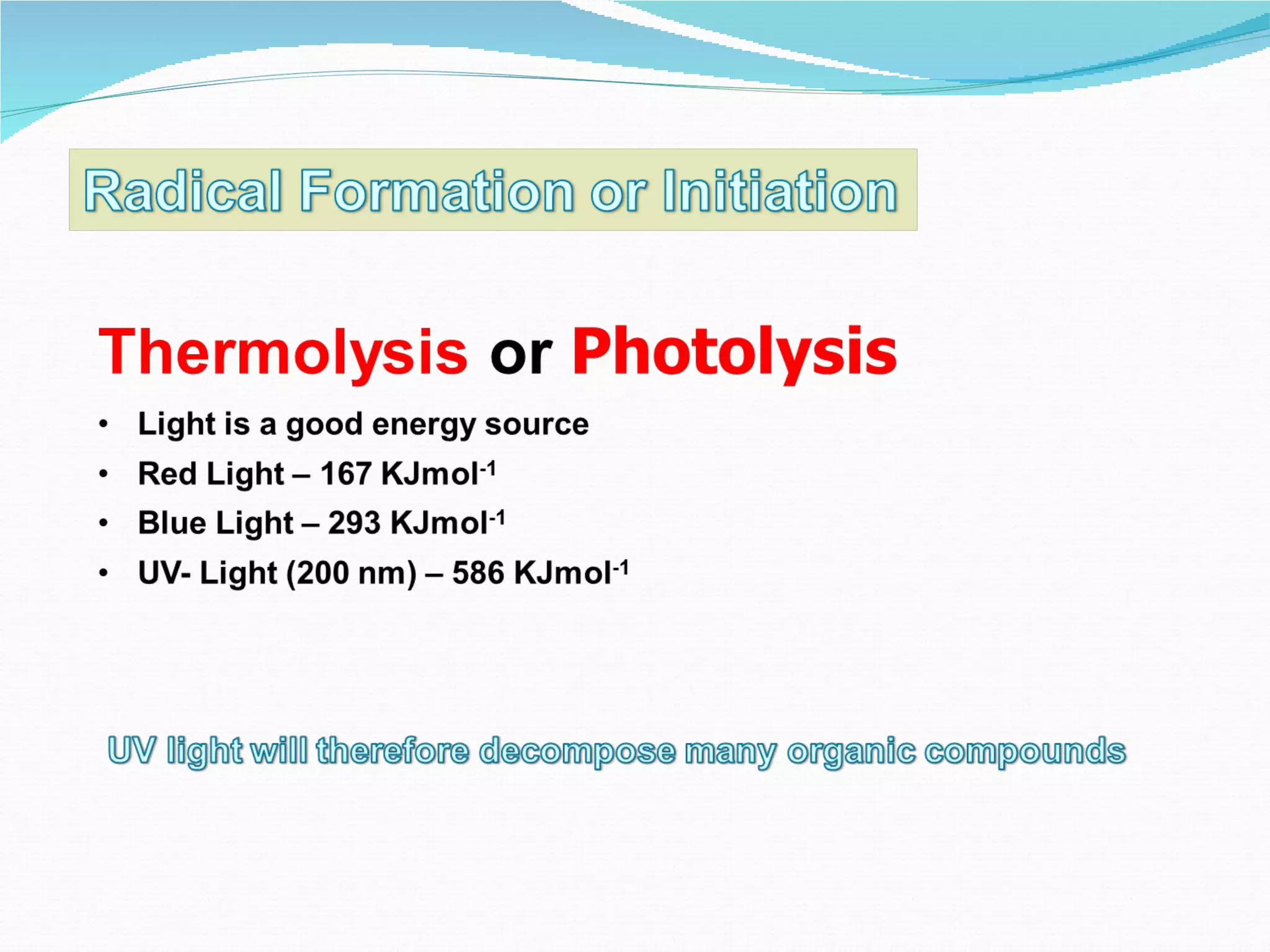 Radical Formation or Initiation

Thermolysis or Photolysis

• Light is a good energy source
• Red Light – 167 KJmol$^{-1}$
• Blue Light – 293 KJmol$^{-1}$
• UV- Light (200 nm) – 586 KJmol$^{-1}$

UV light will therefore decompose many organic compounds